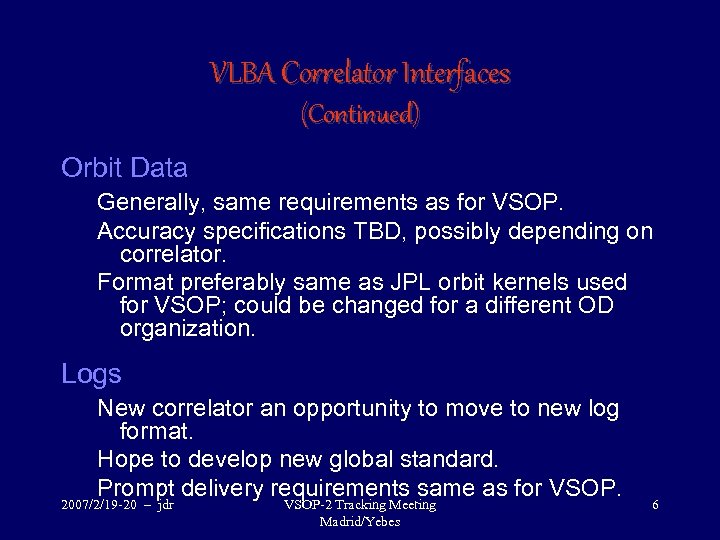 VLBA Correlator Interfaces
(Continued)

Orbit Data

Generally, same requirements as for VSOP.

Accuracy specifications TBD, possibly depending on correlator.

Format preferably same as JPL orbit kernels used for VSOP; could be changed for a different OD organization.

Logs

New correlator an opportunity to move to new log format.

Hope to develop new global standard.

Prompt delivery requirements same as for VSOP.

2007/2/19-20 – jdr

VSOP-2 Tracking Meeting
Madrid/Yebes

6